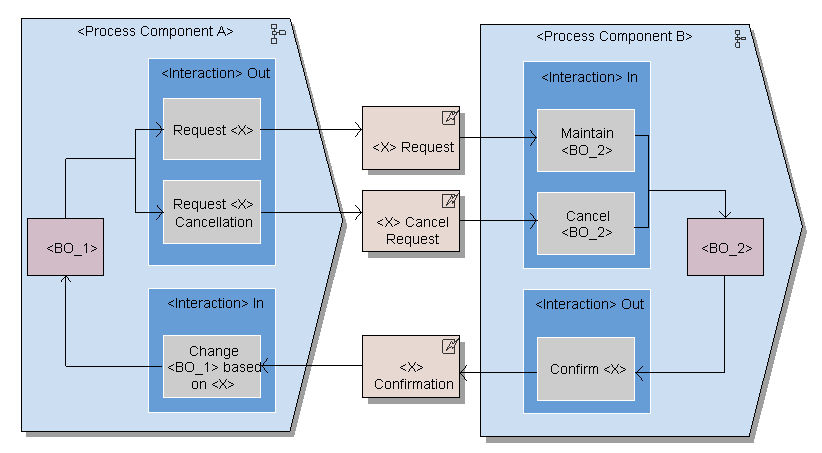 <Process Component A>

<Interaction> Out

Request <X>

Request <X> Cancellation

<BO_1>

<Interaction> In

Change <BO_1> based on <X>

<X> Request

<X> Cancel Request

<X> Confirmation

<Process Component B>

<Interaction> In

Maintain <BO_2>

Cancel <BO_2>

<BO_2>

<Interaction> Out

Confirm <X>